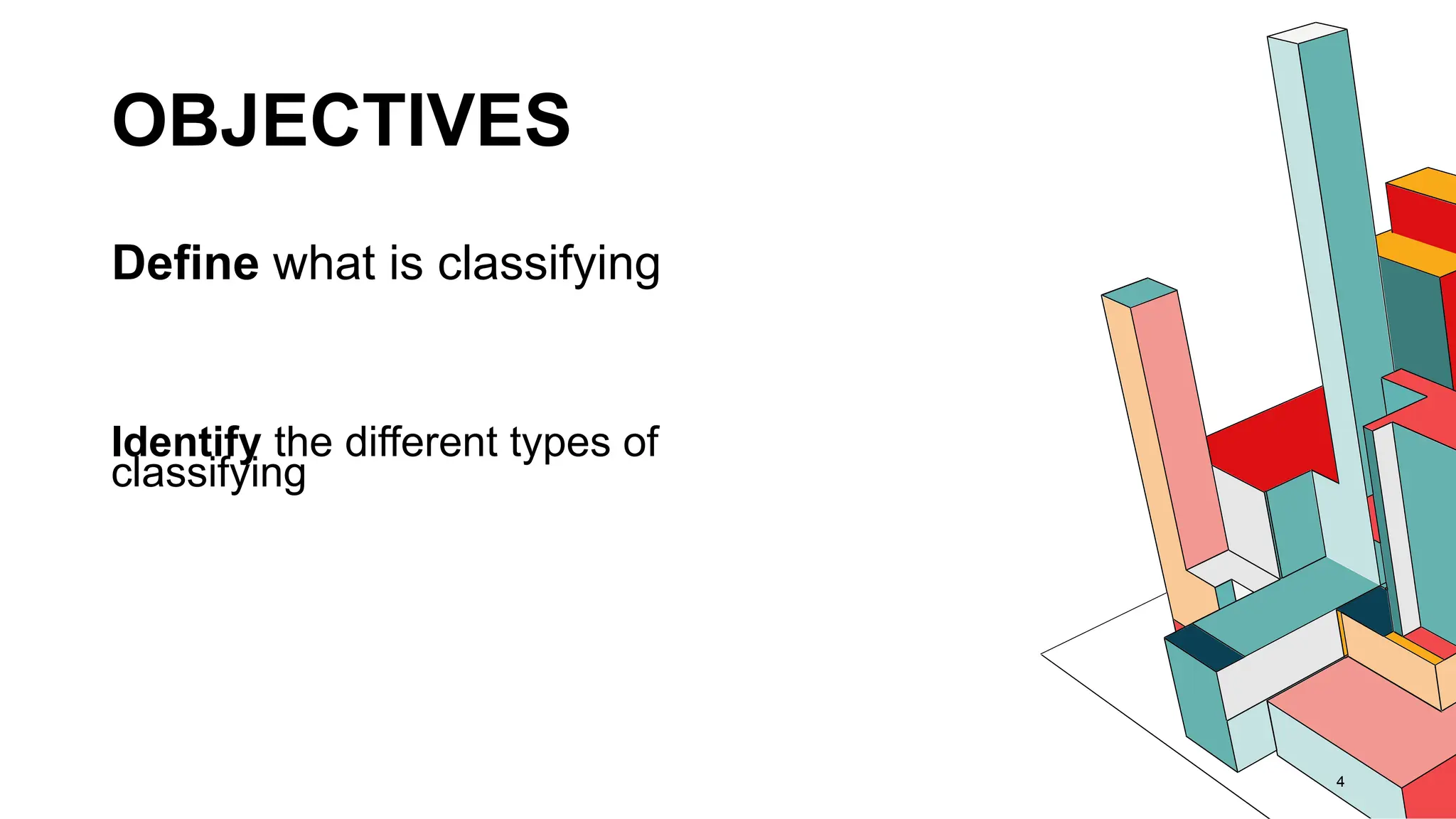 OBJECTIVES

Define what is classifying

Identify the different types of classifying

4